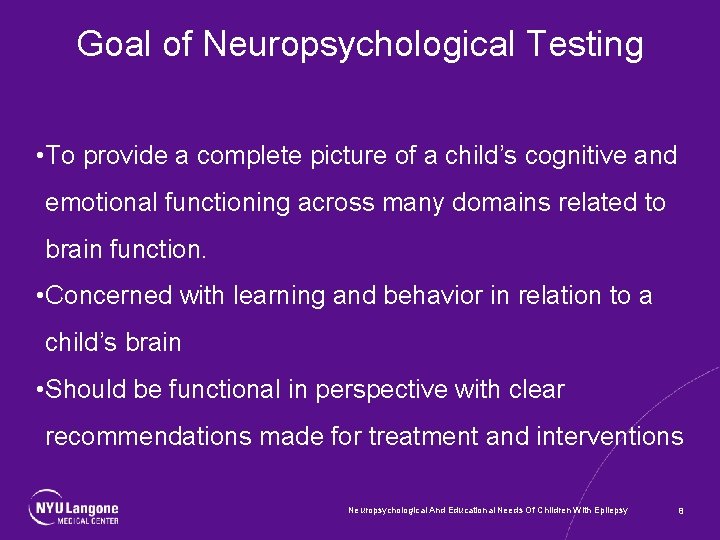 Goal of Neuropsychological Testing

•To provide a complete picture of a child's cognitive and emotional functioning across many domains related to brain function.

•Concerned with learning and behavior in relation to a child's brain

•Should be functional in perspective with clear recommendations made for treatment and interventions

NYU Langone MEDICAL CENTER

Neuropsychological And Educational Needs Of Children With Epilepsy

8